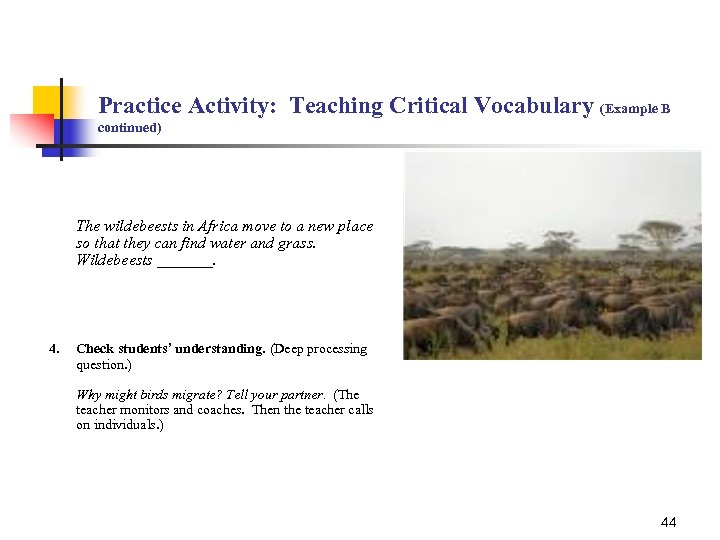 Practice Activity: Teaching Critical Vocabulary (Example B continued)

The wildebeests in Africa move to a new place so that they can find water and grass. Wildebeests _______.

4. Check students' understanding. (Deep processing question.)

Why might birds migrate? Tell your partner. (The teacher monitors and coaches. Then the teacher calls on individuals.)

44